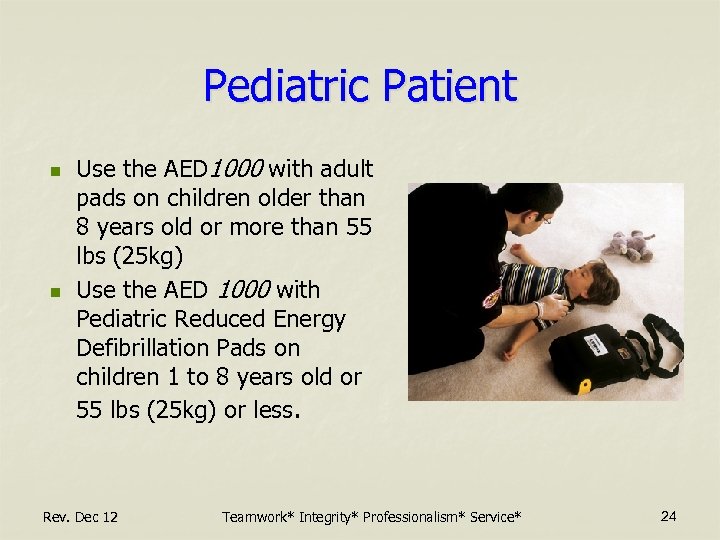 Pediatric Patient

- Use the AED*1000* with adult pads on children older than 8 years old or more than 55 lbs (25kg)
- Use the AED *1000* with Pediatric Reduced Energy Defibrillation Pads on children 1 to 8 years old or 55 lbs (25kg) or less.

Rev. Dec 12

Teamwork* Integrity* Professionalism* Service*

24